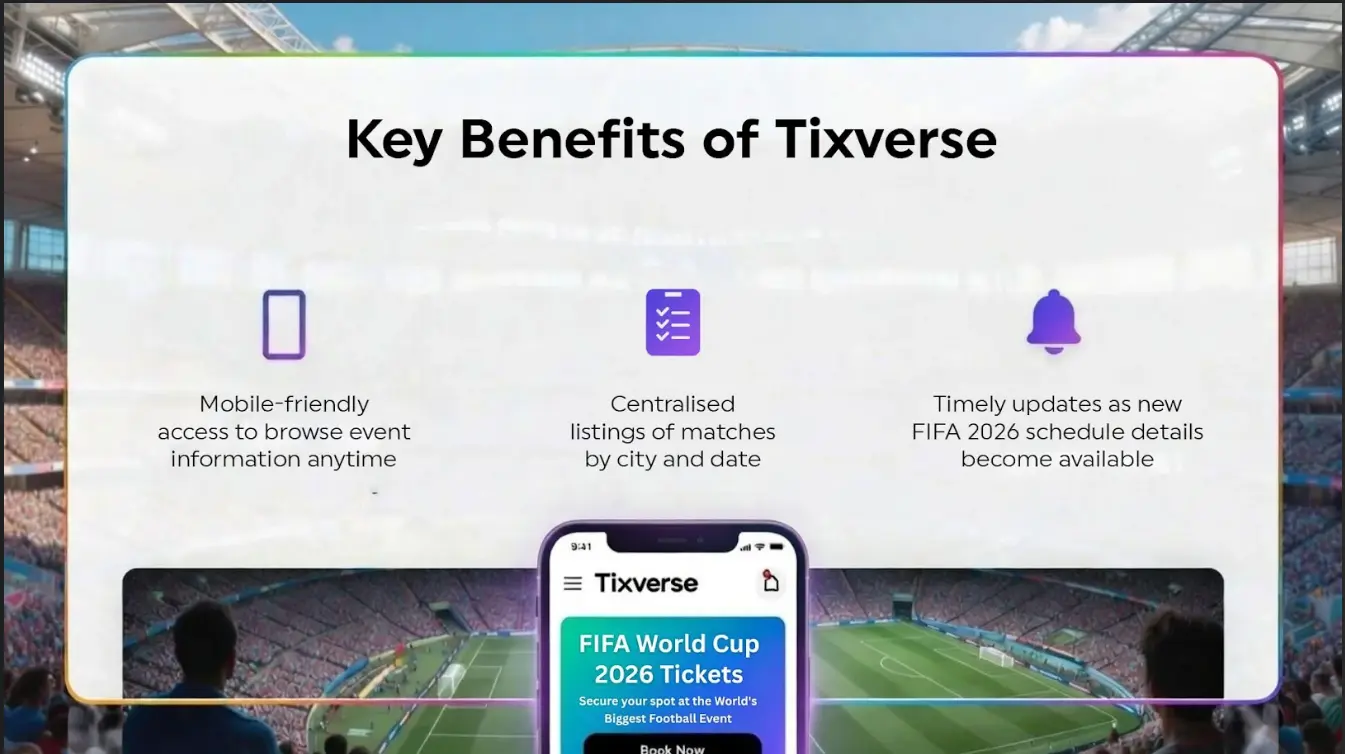 Key Benefits of Tixverse

Mobile-friendly access to browse event information anytime

Centralised listings of matches by city and date

Timely updates as new FIFA 2026 schedule details become available

9:41

Tixverse

FIFA World Cup 2026 Tickets

Secure your spot at the World's Biggest Football Event

Book Now